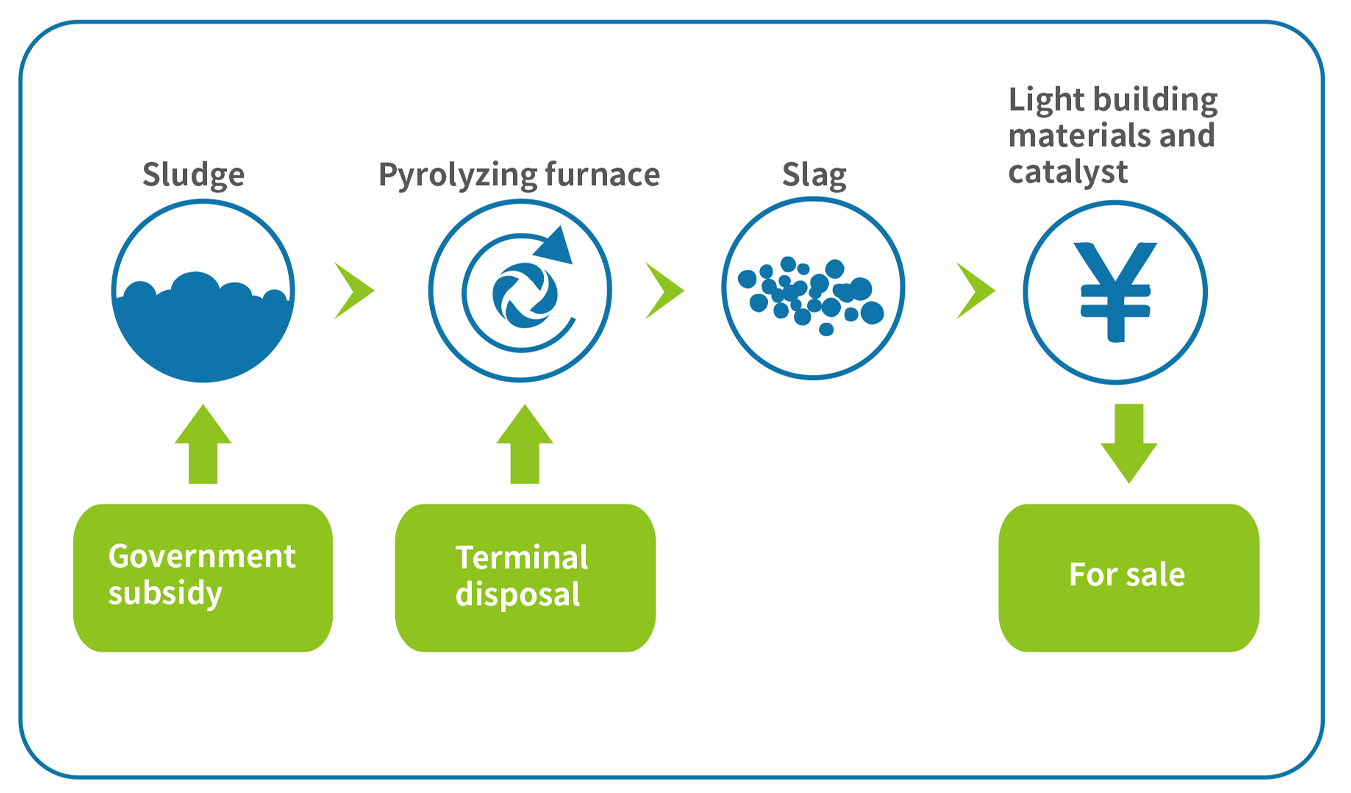 Sludge

Pyrolyzing furnace

Slag

Light building materials and catalyst

¥

Government subsidy

Terminal disposal

For sale